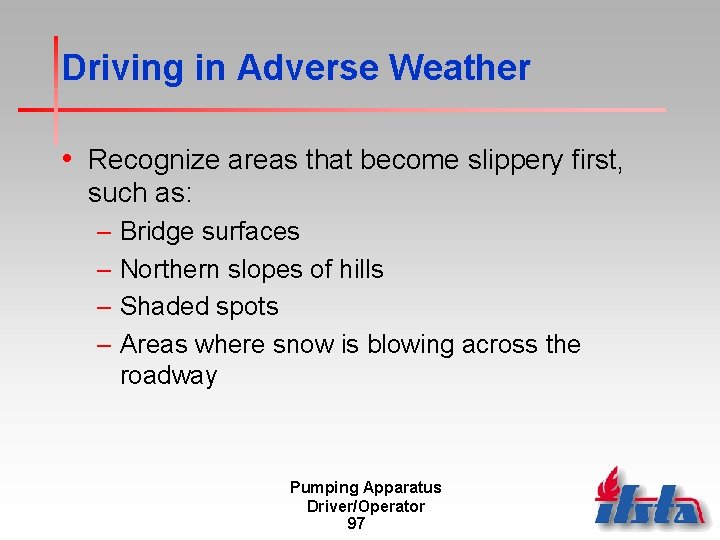 Driving in Adverse Weather

• Recognize areas that become slippery first, such as:
– Bridge surfaces
– Northern slopes of hills
– Shaded spots
– Areas where snow is blowing across the roadway

Pumping Apparatus
Driver/Operator
97

ifsta